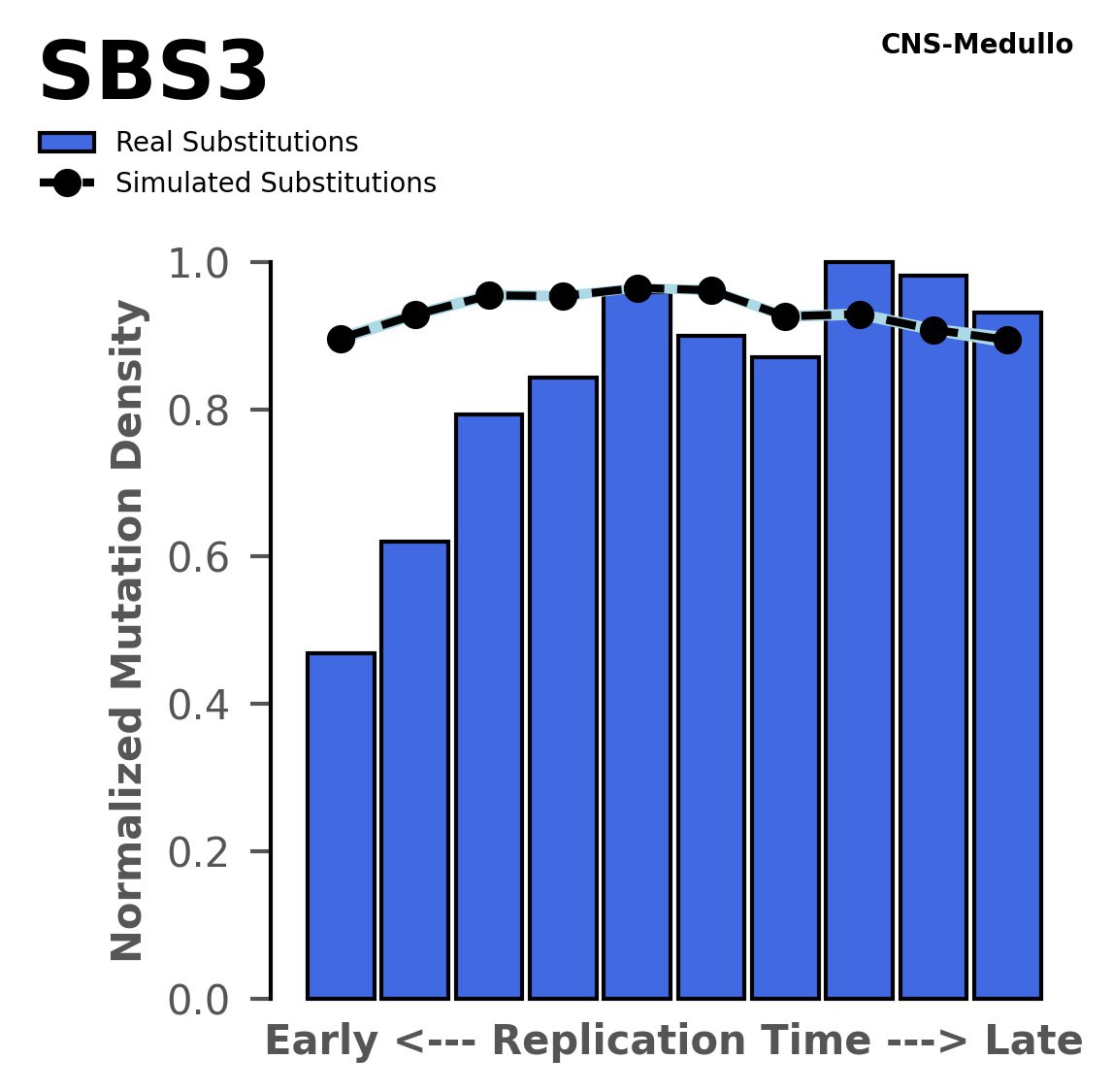 SBS3

CNS-Medullo

Real Substitutions
Simulated Substitutions

Normalized Mutation Density

1.0
0.8
0.6
0.4
0.2
0.0

Early <--- Replication Time ---> Late